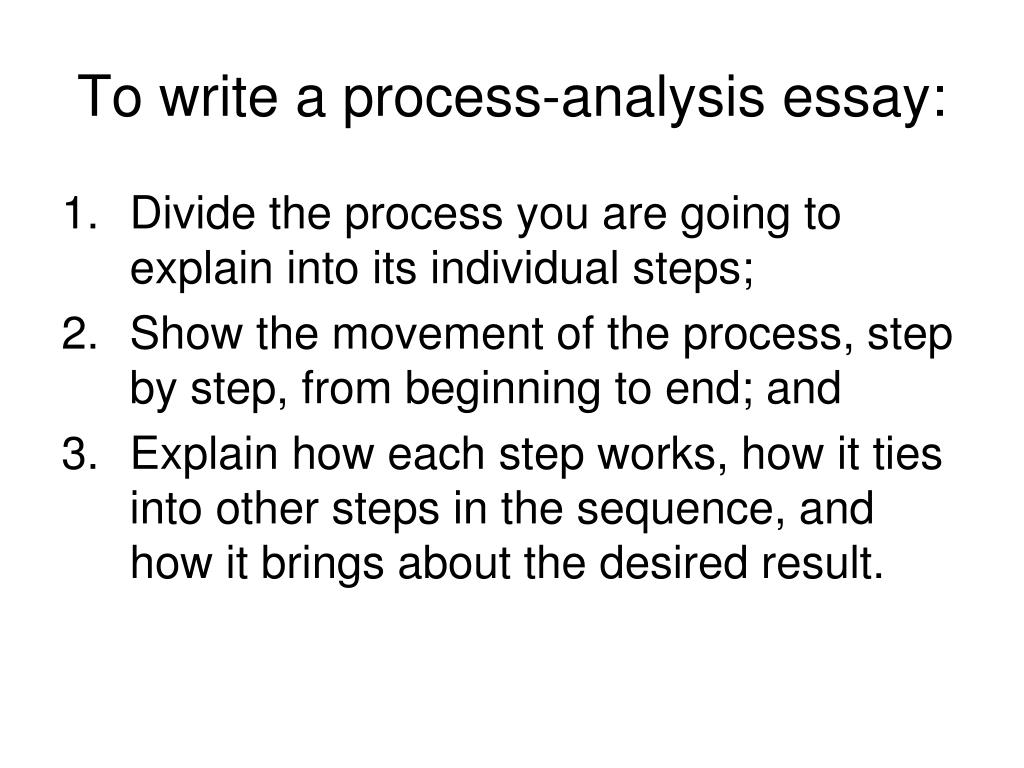 To write a process-analysis essay:

1. Divide the process you are going to explain into its individual steps;
2. Show the movement of the process, step by step, from beginning to end; and
3. Explain how each step works, how it ties into other steps in the sequence, and how it brings about the desired result.